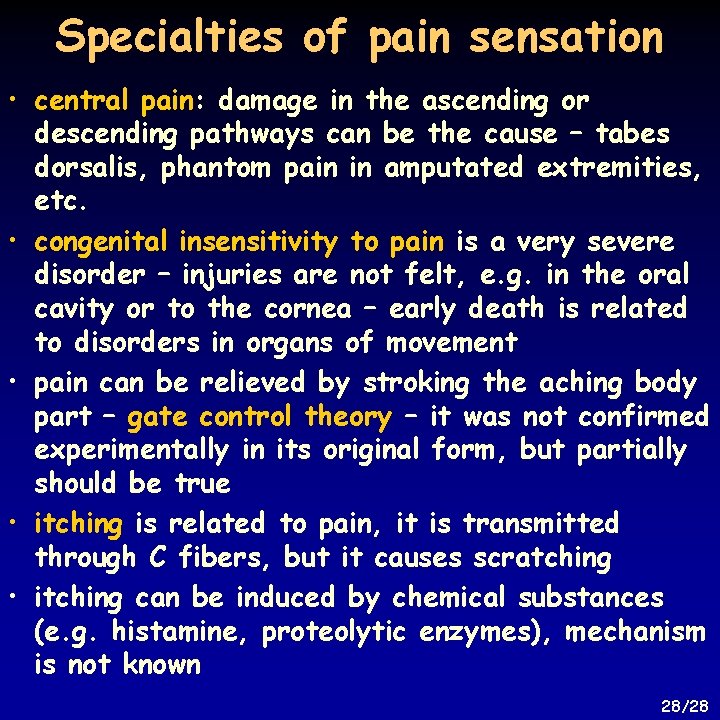 Specialties of pain sensation

• central pain: damage in the ascending or descending pathways can be the cause – tabes dorsalis, phantom pain in amputated extremities, etc.

• congenital insensitivity to pain is a very severe disorder – injuries are not felt, e.g. in the oral cavity or to the cornea – early death is related to disorders in organs of movement

• pain can be relieved by stroking the aching body part – gate control theory – it was not confirmed experimentally in its original form, but partially should be true

• itching is related to pain, it is transmitted through C fibers, but it causes scratching

• itching can be induced by chemical substances (e.g. histamine, proteolytic enzymes), mechanism is not known

28/28